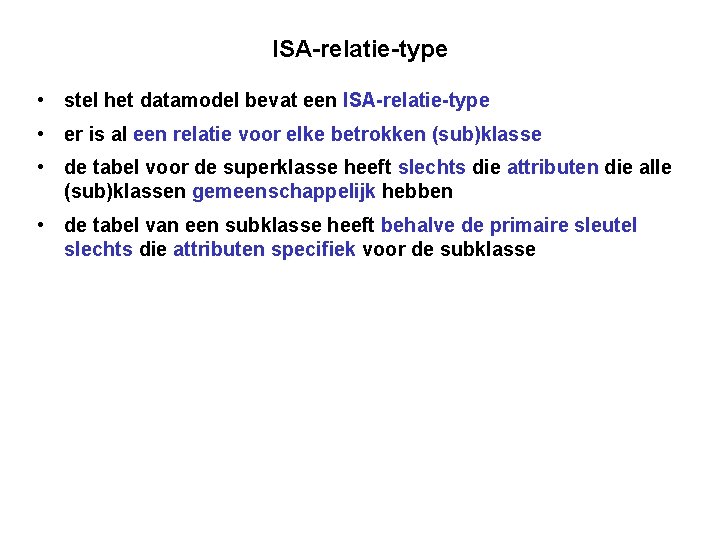 ISA-relatie-type

• stel het datamodel bevat een ISA-relatie-type

• er is al een relatie voor elke betrokken (sub)klasse

• de tabel voor de superklasse heeft slechts die attributen die alle (sub)klassen gemeenschappelijk hebben

• de tabel van een subklasse heeft behalve de primaire sleutel slechts die attributen specifiek voor de subklasse